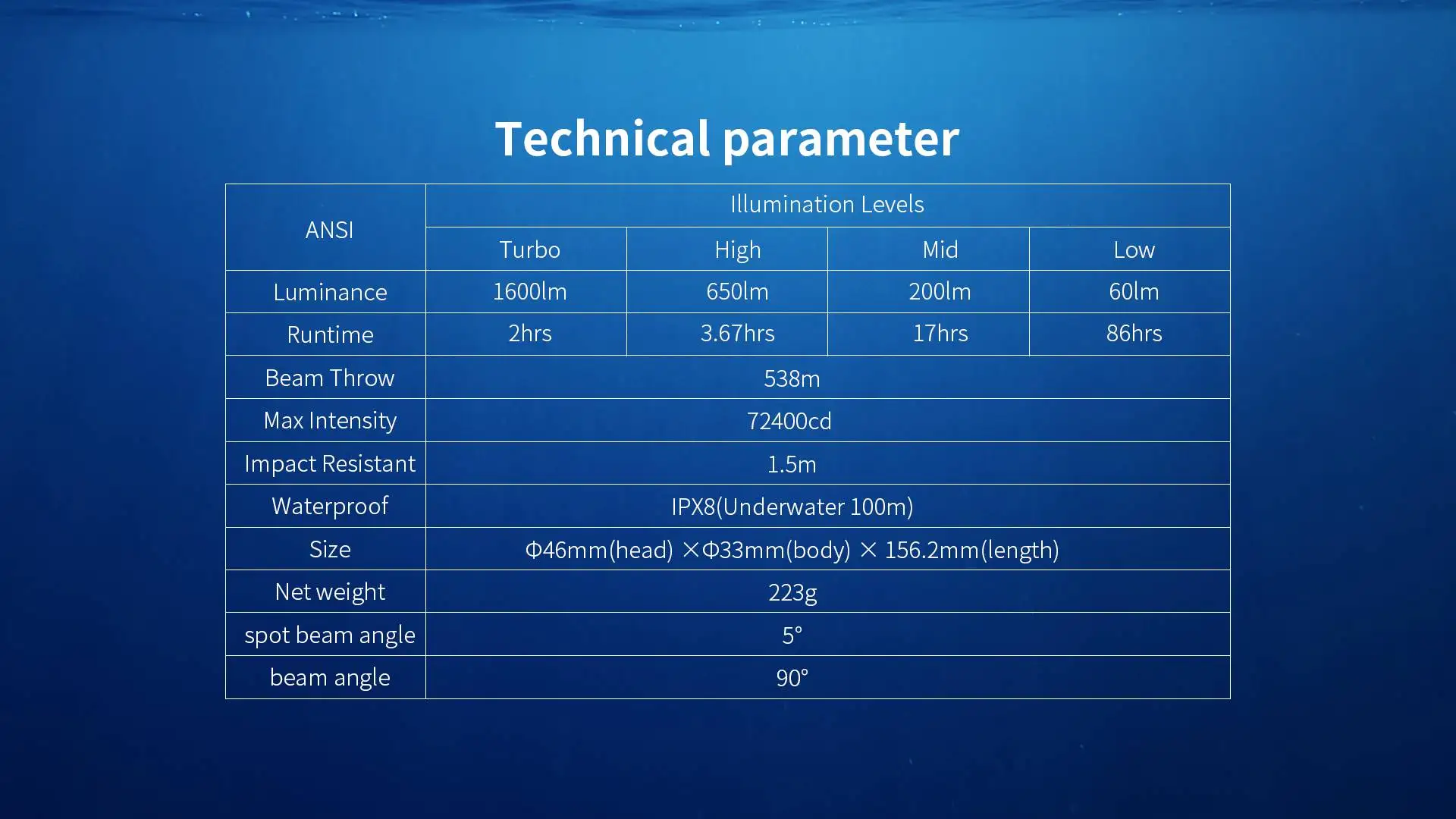 Technical parameter

| ANSI | Illumination Levels | | | |
|---|---|---|---|---|
| | Turbo | High | Mid | Low |
| Luminance | 1600lm | 650lm | 200lm | 60lm |
| Runtime | 2hrs | 3.67hrs | 17hrs | 86hrs |
| Beam Throw | 538m | | | |
| Max Intensity | 72400cd | | | |
| Impact Resistant | 1.5m | | | |
| Waterproof | IPX8(Underwater 100m) | | | |
| Size | Φ46mm(head) ×Φ33mm(body) × 156.2mm(length) | | | |
| Net weight | 223g | | | |
| spot beam angle | 5° | | | |
| beam angle | 90° | | | |